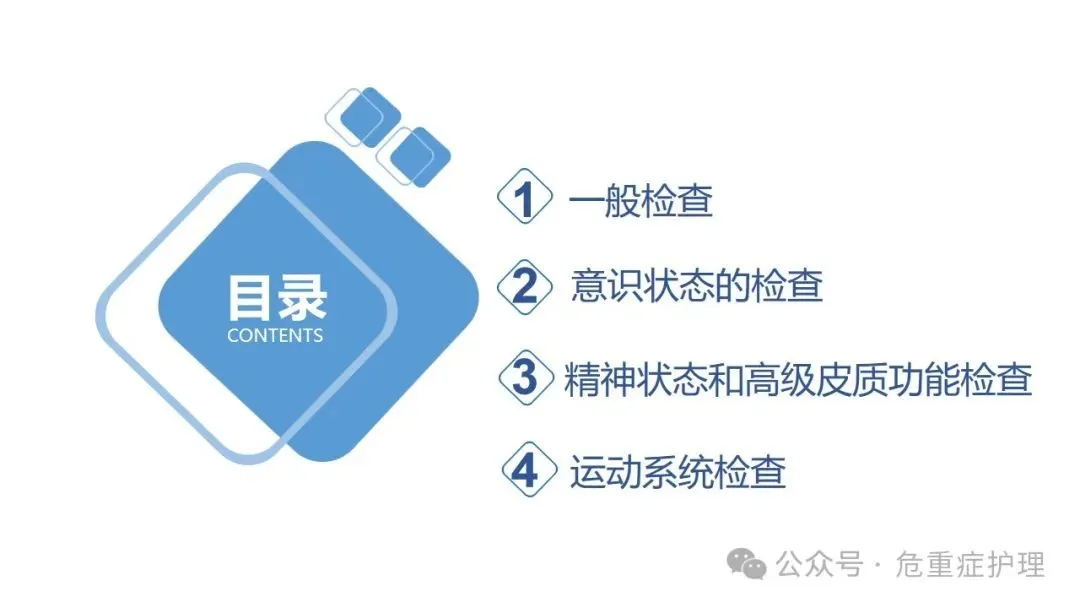 目录
CONTENTS

1 一般检查

2 意识状态的检查

3 精神状态和高级皮质功能检查

4 运动系统检查

公众号 · 危重症护理